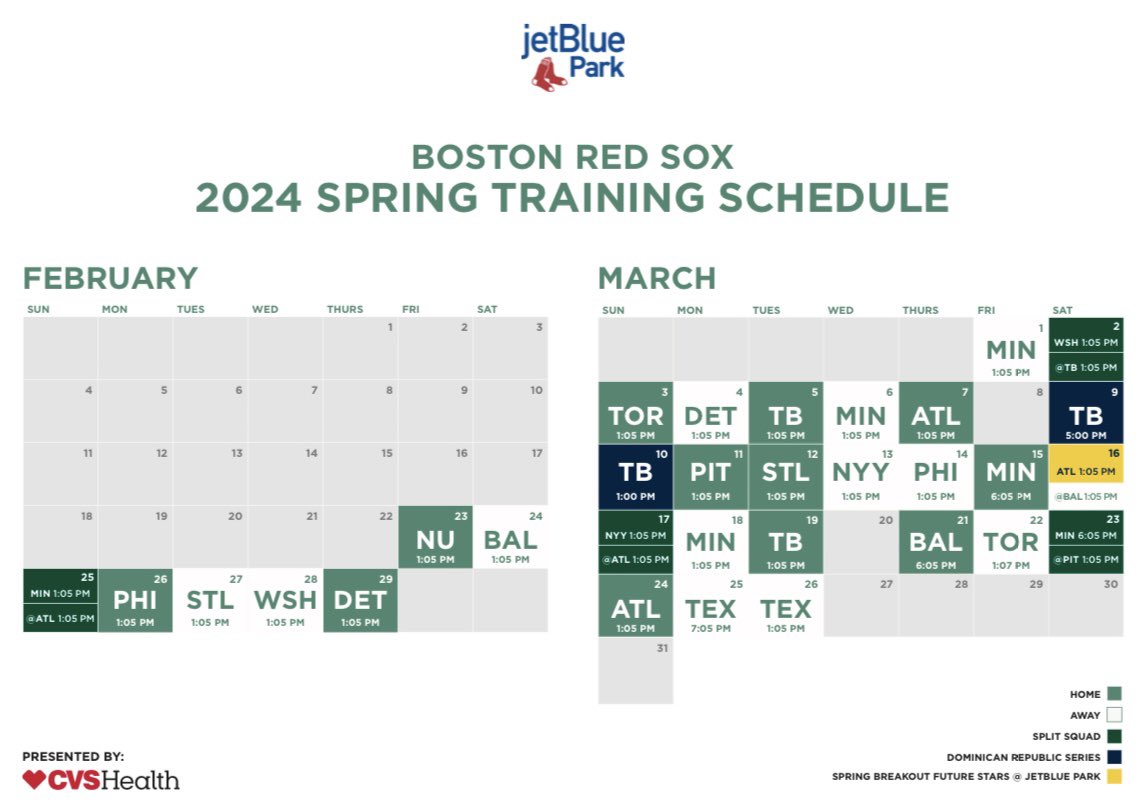 jetBlue Park

BOSTON RED SOX
2024 SPRING TRAINING SCHEDULE

FEBRUARY

| SUN | MON | TUES | WED | THURS | FRI | SAT |
|---|---|---|---|---|---|---|
| | | | | 1 | 2 | 3 |
| 4 | 5 | 6 | 7 | 8 | 9 | 10 |
| 11 | 12 | 13 | 14 | 15 | 16 | 17 |
| 18 | 19 | 20 | 21 | 22 | 23 NU 1:05 PM | 24 BAL 1:05 PM |
| 25 MIN 1:05 PM @ATL 1:05 PM | 26 PHI 1:05 PM | 27 STL 1:05 PM | 28 WSH 1:05 PM | 29 DET 1:05 PM | | |

MARCH

| SUN | MON | TUES | WED | THURS | FRI | SAT |
|---|---|---|---|---|---|---|
| | | | | | 1 MIN 1:05 PM | 2 WSH 1:05 PM @TB 1:05 PM |
| 3 TOR 1:05 PM | 4 DET 1:05 PM | 5 TB 1:05 PM | 6 MIN 1:05 PM | 7 ATL 1:05 PM | 8 | 9 TB 5:00 PM |
| 10 TB 1:00 PM | 11 PIT 1:05 PM | 12 STL 1:05 PM | 13 NYY 1:05 PM | 14 PHI 1:05 PM | 15 MIN 6:05 PM | 16 ATL 1:05 PM @BAL 1:05 PM |
| 17 NYY 1:05 PM @ATL 1:05 PM | 18 MIN 1:05 PM | 19 TB 1:05 PM | 20 | 21 BAL 6:05 PM | 22 TOR 1:07 PM | 23 MIN 6:05 PM @PIT 1:05 PM |
| 24 ATL 1:05 PM | 25 TEX 7:05 PM | 26 TEX 1:05 PM | 27 | 28 | 29 | 30 |
| 31 | | | | | | |

HOME
AWAY
SPLIT SQUAD
DOMINICAN REPUBLIC SERIES
SPRING BREAKOUT FUTURE STARS @ JETBLUE PARK

PRESENTED BY:
CVSHealth